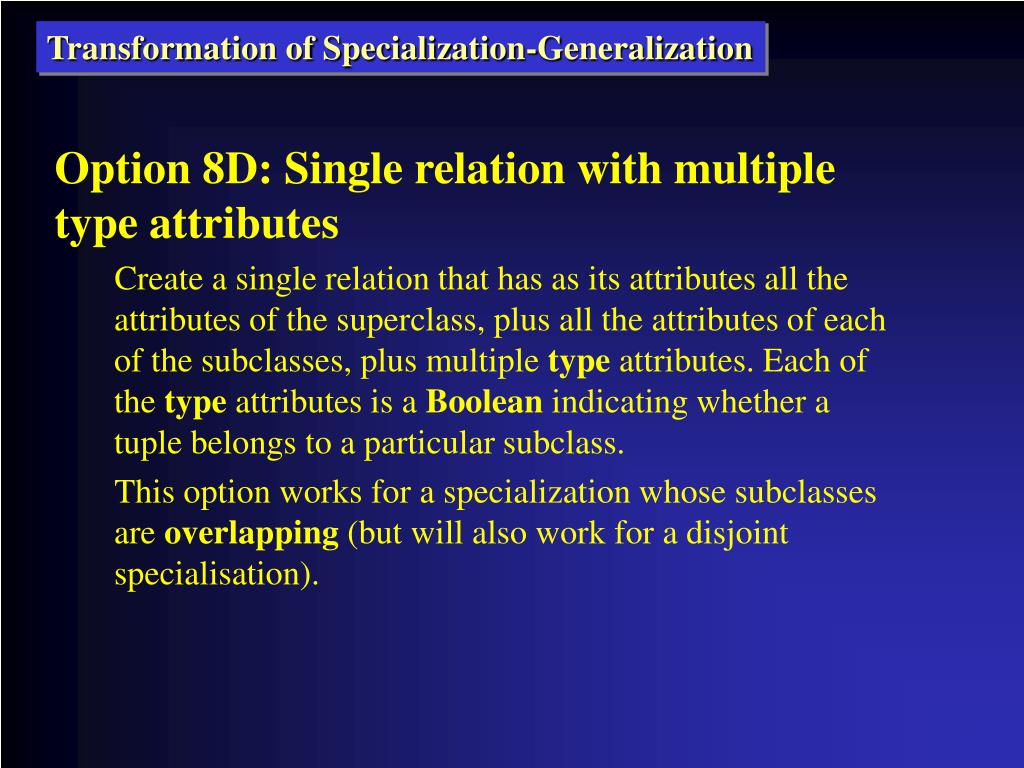 Transformation of Specialization-Generalization

Option 8D: Single relation with multiple type attributes

Create a single relation that has as its attributes all the attributes of the superclass, plus all the attributes of each of the subclasses, plus multiple type attributes. Each of the type attributes is a Boolean indicating whether a tuple belongs to a particular subclass.

This option works for a specialization whose subclasses are overlapping (but will also work for a disjoint specialisation).